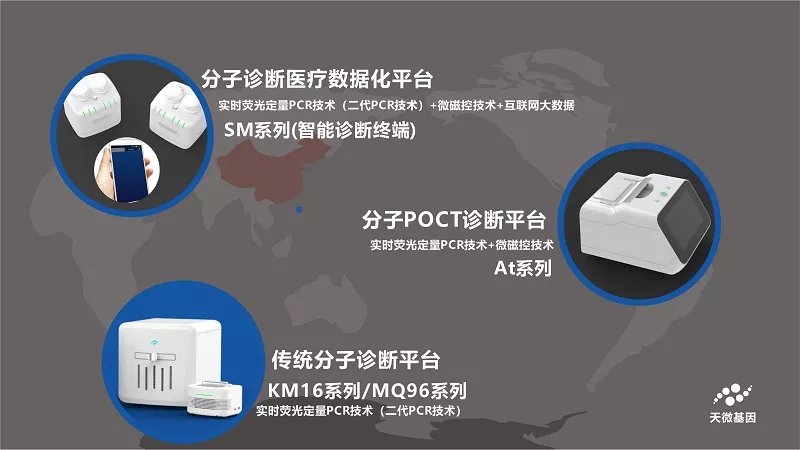 分子诊断医疗数据化平台
实时荧光定量PCR技术（二代PCR技术）+微磁控技术+互联网大数据
SM系列(智能诊断终端)

分子POCT诊断平台
实时荧光定量PCR技术+微磁控技术
At系列

传统分子诊断平台
KM16系列/MQ96系列
实时荧光定量PCR技术（二代PCR技术）

天微基因